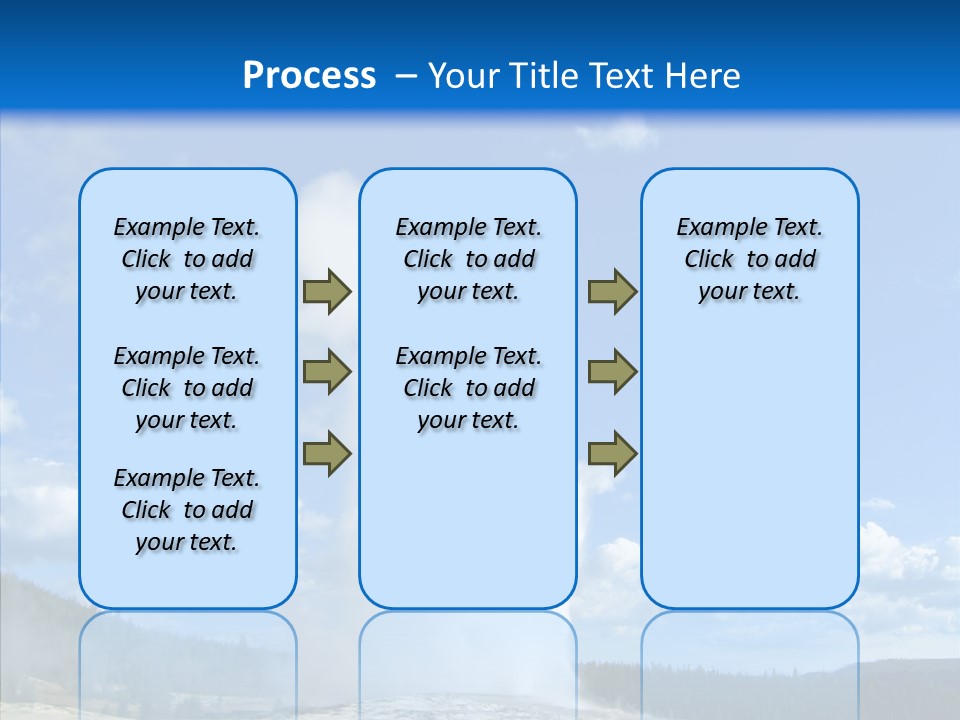 Process – Your Title Text Here

Example Text. Click to add your text.

Example Text. Click to add your text.

Example Text. Click to add your text.

Example Text. Click to add your text.

Example Text. Click to add your text.

Example Text. Click to add your text.